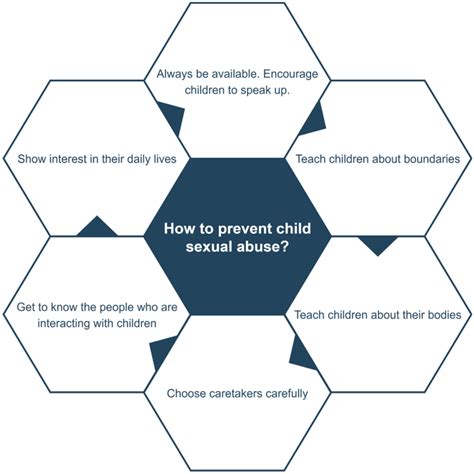 How to prevent child sexual abuse?

Always be available. Encourage children to speak up.

Teach children about boundaries

Teach children about their bodies

Choose caretakers carefully

Get to know the people who are interacting with children

Show interest in their daily lives